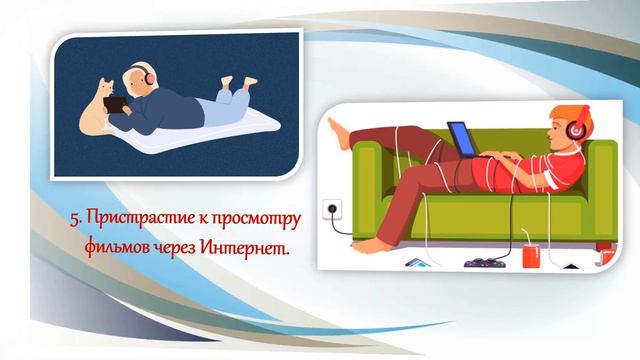 5. Пристрастие к просмотру фильмов через Интернет.